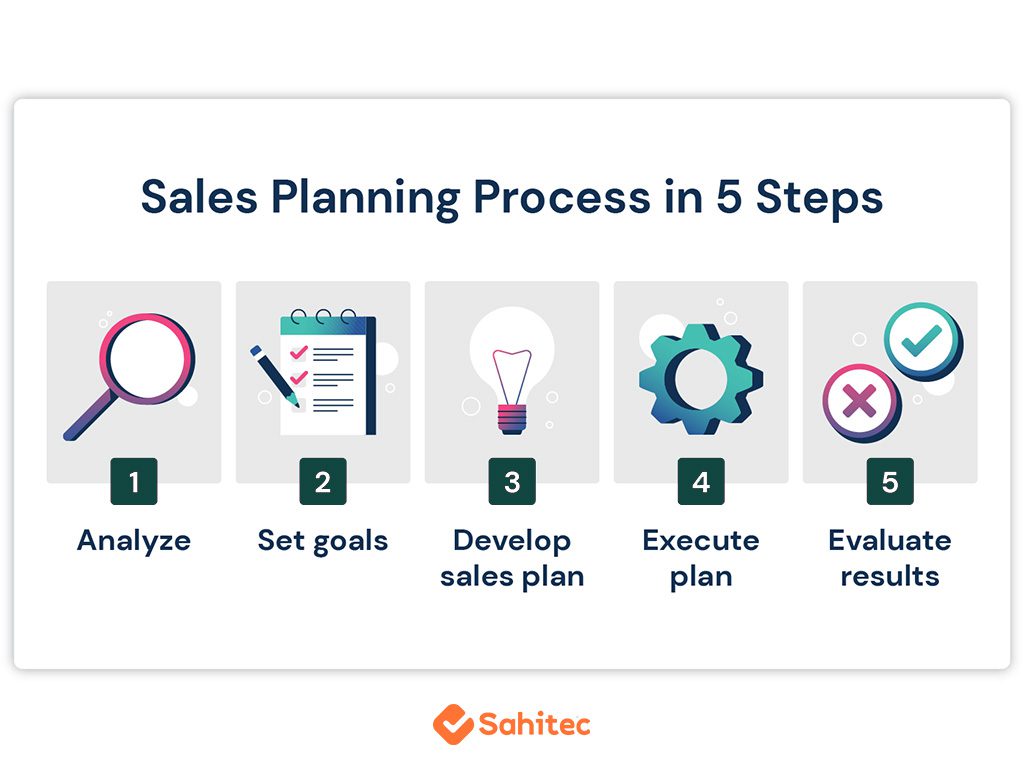 Sales Planning Process in 5 Steps

1
Analyze

2
Set goals

3
Develop sales plan

4
Execute plan

5
Evaluate results

Sahitec